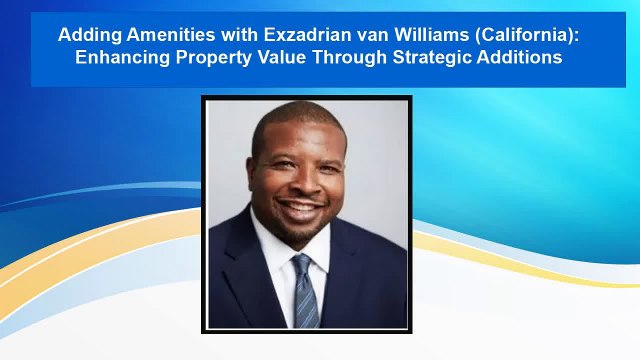 Adding Amenities with Exzadrian van Williams (California): Enhancing Property Value Through Strategic Additions